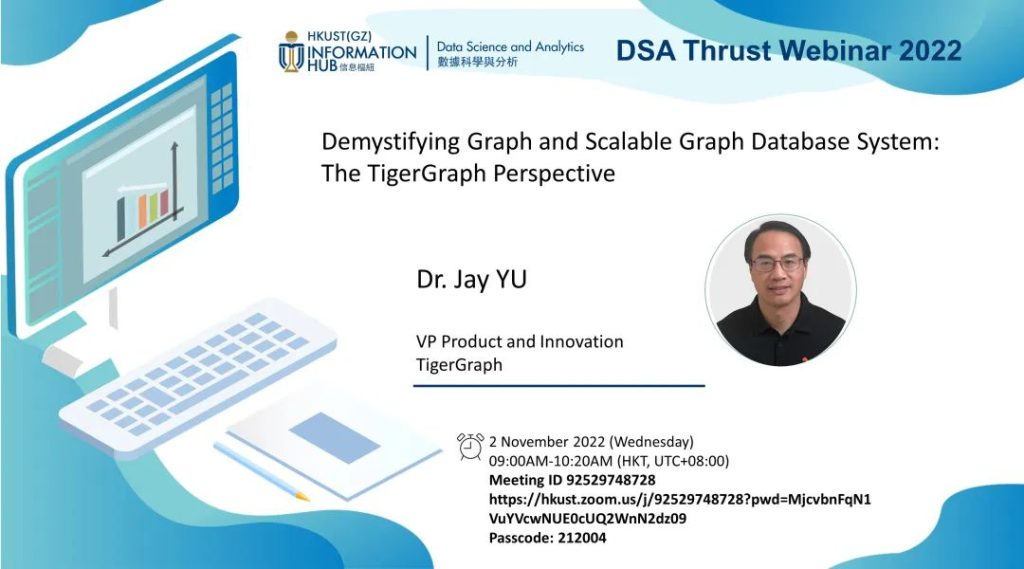 HKUST(GZ) INFORMATION HUB 信息樞紐

Data Science and Analytics 數據科學與分析

DSA Thrust Webinar 2022

Demystifying Graph and Scalable Graph Database System: The TigerGraph Perspective

Dr. Jay YU

VP Product and Innovation
TigerGraph

2 November 2022 (Wednesday)
09:00AM-10:20AM (HKT, UTC+08:00)
Meeting ID 92529748728
https://hkust.zoom.us/j/92529748728?pwd=MjcvbnFqN1VuYVcwNUE0cUQ2WnN2dz09
Passcode: 212004